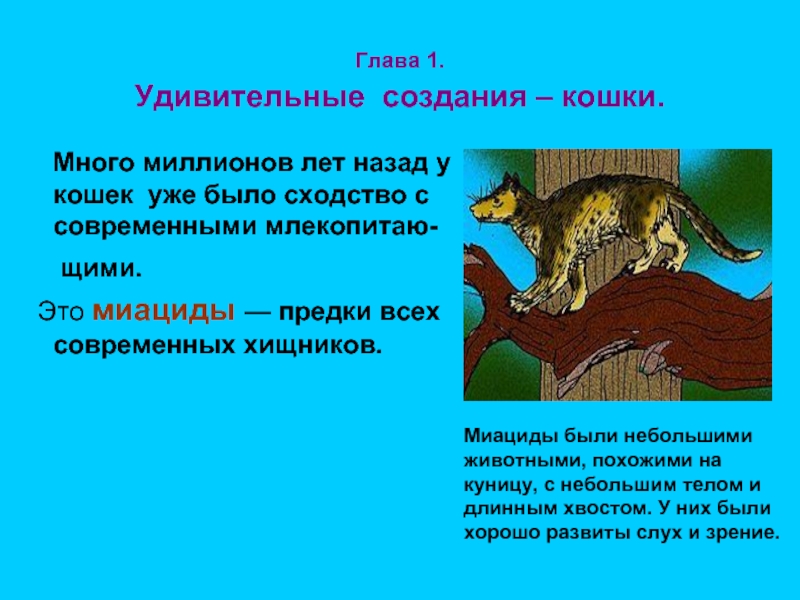 Глава 1.

Удивительные создания – кошки.

Много миллионов лет назад у кошек уже было сходство с современными млекопитающими.

Это миациды — предки всех современных хищников.

Миациды были небольшими животными, похожими на куницу, с небольшим телом и длинным хвостом. У них были хорошо развиты слух и зрение.